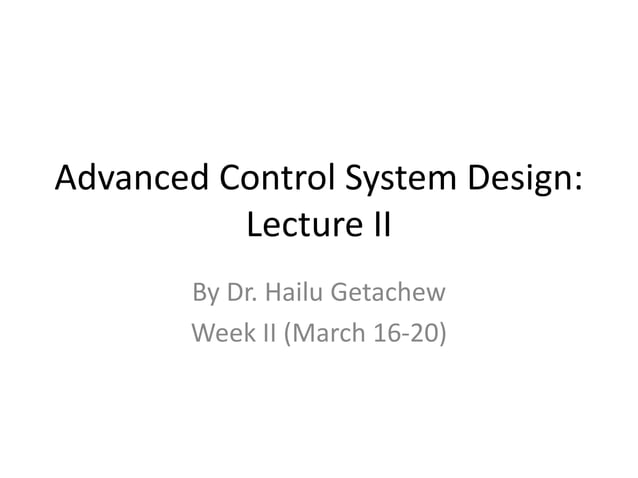 Advanced Control System Design: Lecture II

By Dr. Hailu Getachew
Week II (March 16-20)